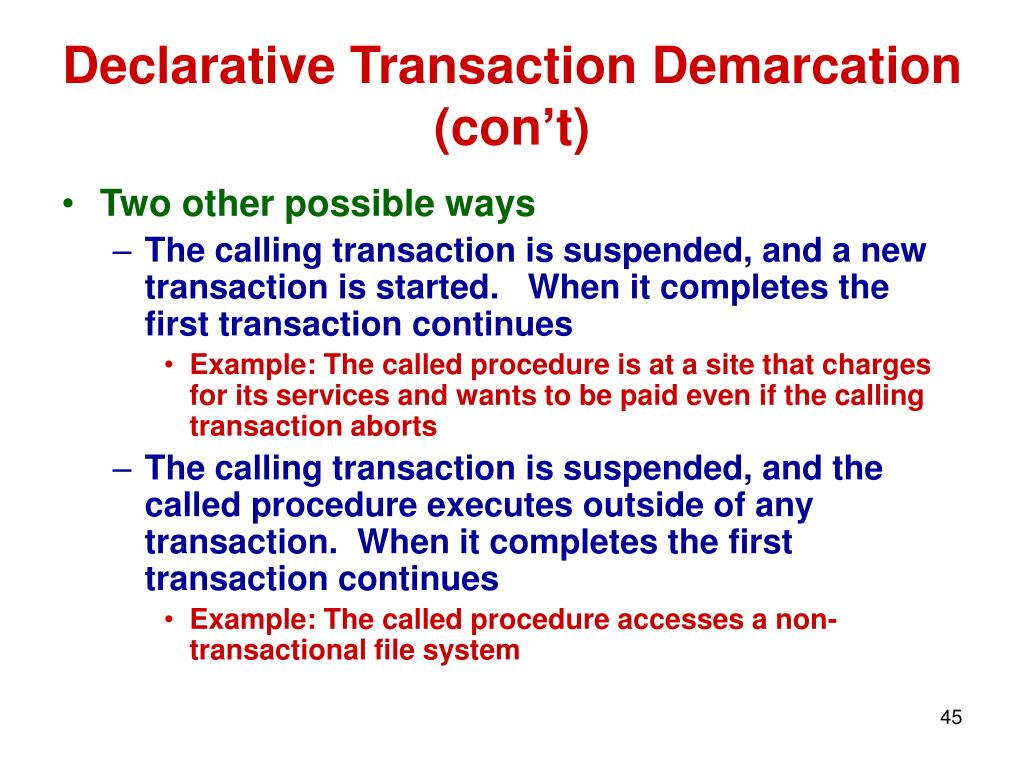 Declarative Transaction Demarcation (con't)

• Two other possible ways
– The calling transaction is suspended, and a new transaction is started. When it completes the first transaction continues
• Example: The called procedure is at a site that charges for its services and wants to be paid even if the calling transaction aborts
– The calling transaction is suspended, and the called procedure executes outside of any transaction. When it completes the first transaction continues
• Example: The called procedure accesses a non-transactional file system

45